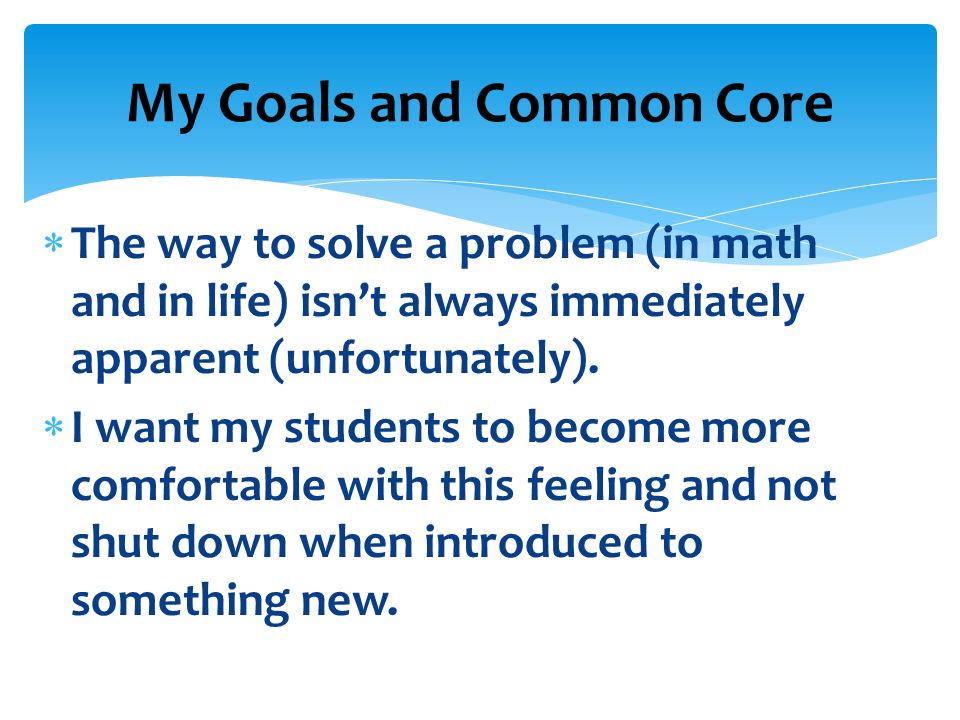 My Goals and Common Core

* The way to solve a problem (in math and in life) isn’t always immediately apparent (unfortunately).

* I want my students to become more comfortable with this feeling and not shut down when introduced to something new.